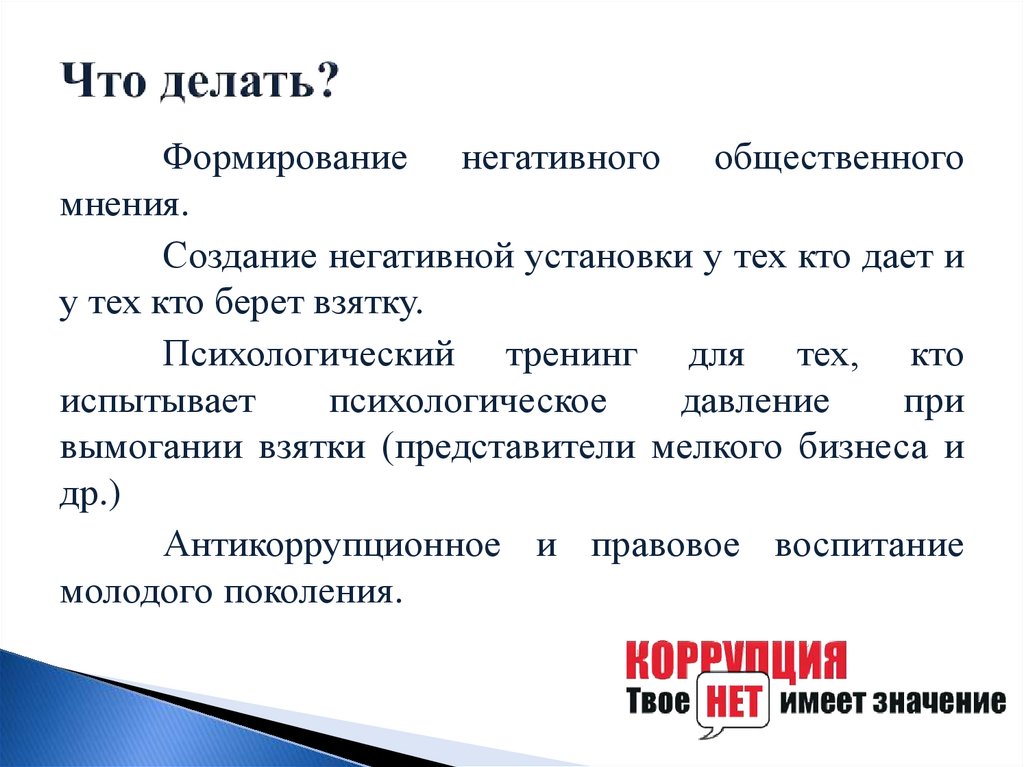 Что делать?

Формирование негативного общественного мнения.

Создание негативной установки у тех кто дает и у тех кто берет взятку.

Психологический тренинг для тех, кто испытывает психологическое давление при вымогании взятки (представители мелкого бизнеса и др.)

Антикоррупционное и правовое воспитание молодого поколения.

КОРРУПЦИЯ
Твое НЕТ имеет значение